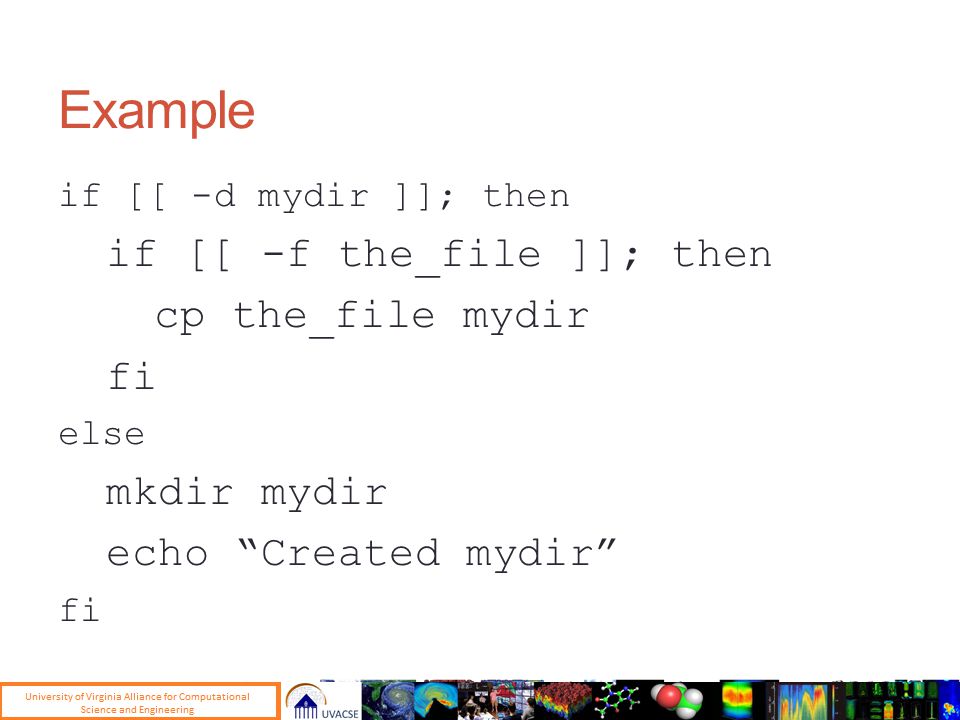 Example

if [[ -d mydir ]]; then
  if [[ -f the_file ]]; then
    cp the_file mydir
  fi
else
  mkdir mydir
  echo “Created mydir”
fi

University of Virginia Alliance for Computational Science and Engineering

UVACSE